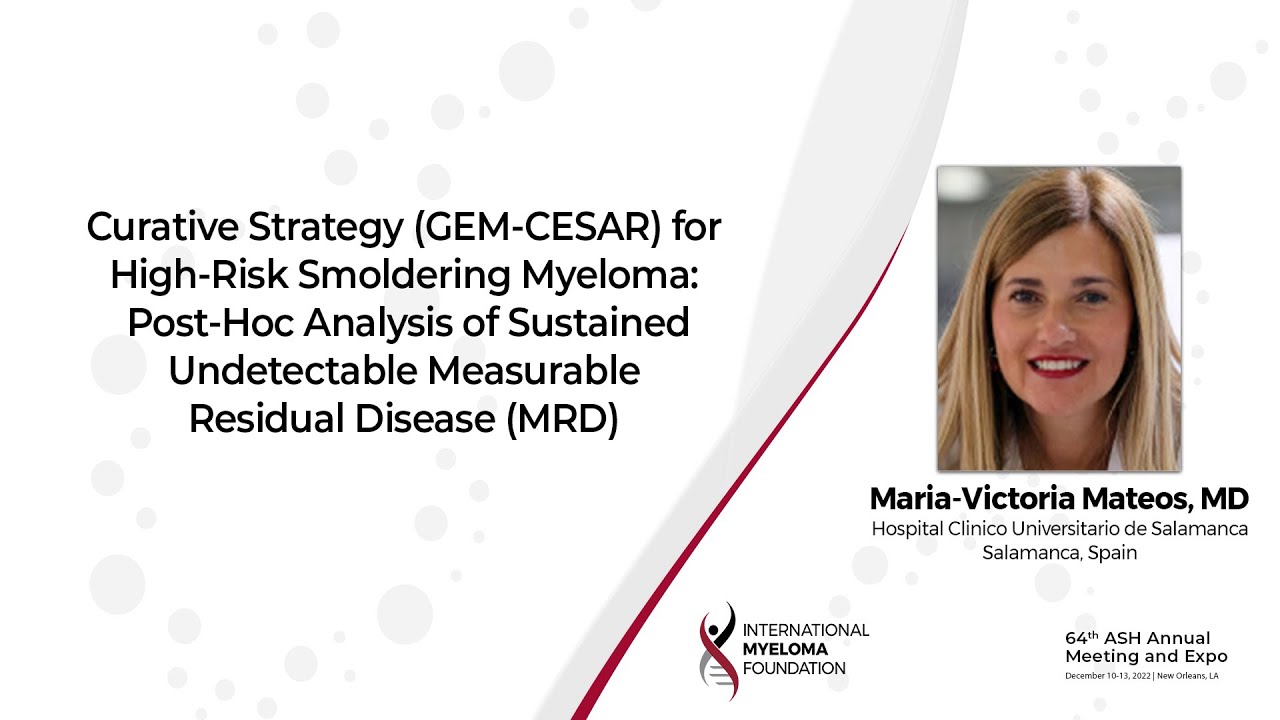 Curative Strategy (GEM-CESAR) for High-Risk Smoldering Myeloma: Post-Hoc Analysis of Sustained Undetectable Measurable Residual Disease (MRD)

Maria-Victoria Mateos, MD
Hospital Clinico Universitario de Salamanca
Salamanca, Spain

INTERNATIONAL MYELOMA FOUNDATION

64$^{th}$ ASH Annual Meeting and Expo
December 10-13, 2022 | New Orleans, LA